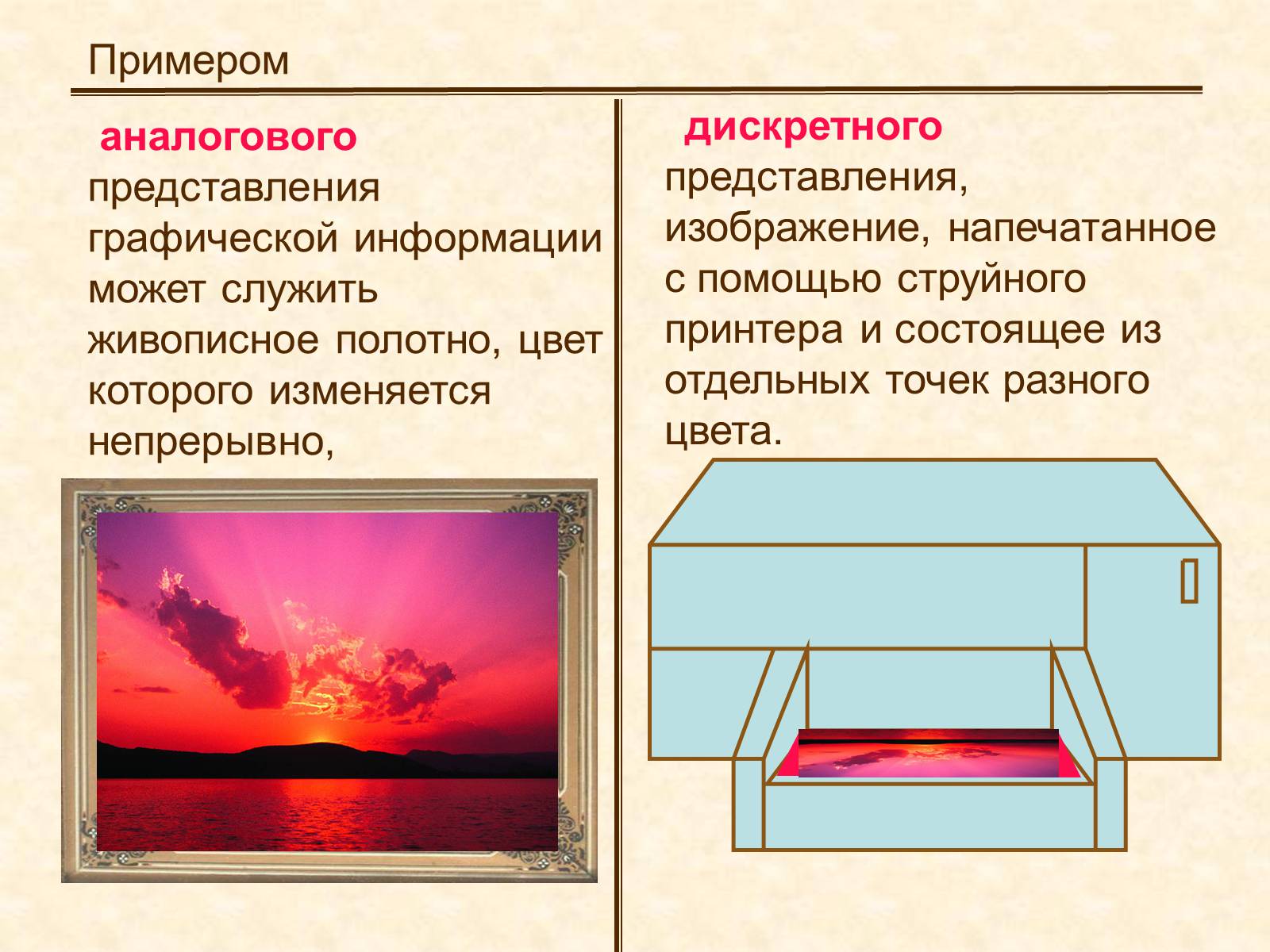 Примером

аналогового представления графической информации может служить живописное полотно, цвет которого изменяется непрерывно,

дискретного представления, изображение, напечатанное с помощью струйного принтера и состоящее из отдельных точек разного цвета.